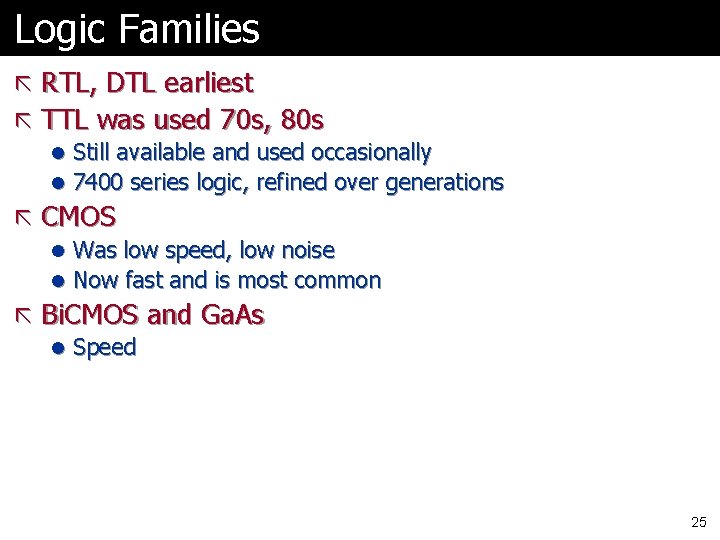 Logic Families

RTL, DTL earliest

TTL was used 70s, 80s

- Still available and used occasionally
- 7400 series logic, refined over generations

CMOS

- Was low speed, low noise
- Now fast and is most common

BiCMOS and GaAs

- Speed

25